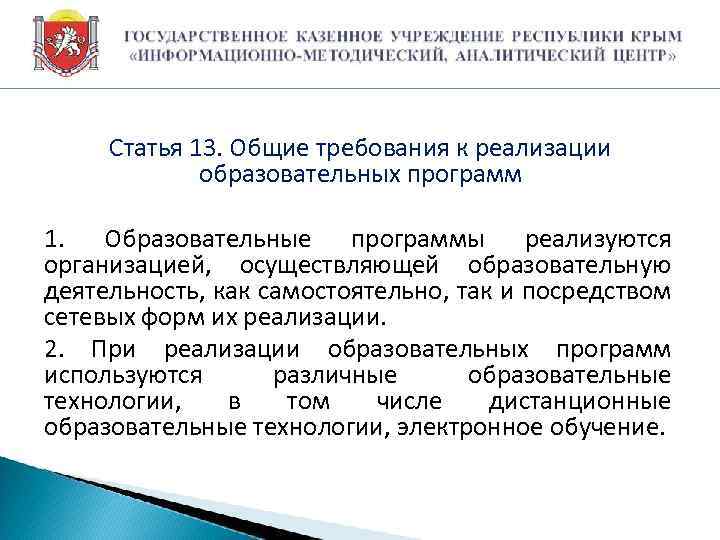 ГОСУДАРСТВЕННОЕ КАЗЕННОЕ УЧРЕЖДЕНИЕ РЕСПУБЛИКИ КРЫМ «ИНФОРМАЦИОННО-МЕТОДИЧЕСКИЙ, АНАЛИТИЧЕСКИЙ ЦЕНТР»

Статья 13. Общие требования к реализации образовательных программ

1. Образовательные программы реализуются организацией, осуществляющей образовательную деятельность, как самостоятельно, так и посредством сетевых форм их реализации.

2. При реализации образовательных программ используются различные образовательные технологии, в том числе дистанционные образовательные технологии, электронное обучение.